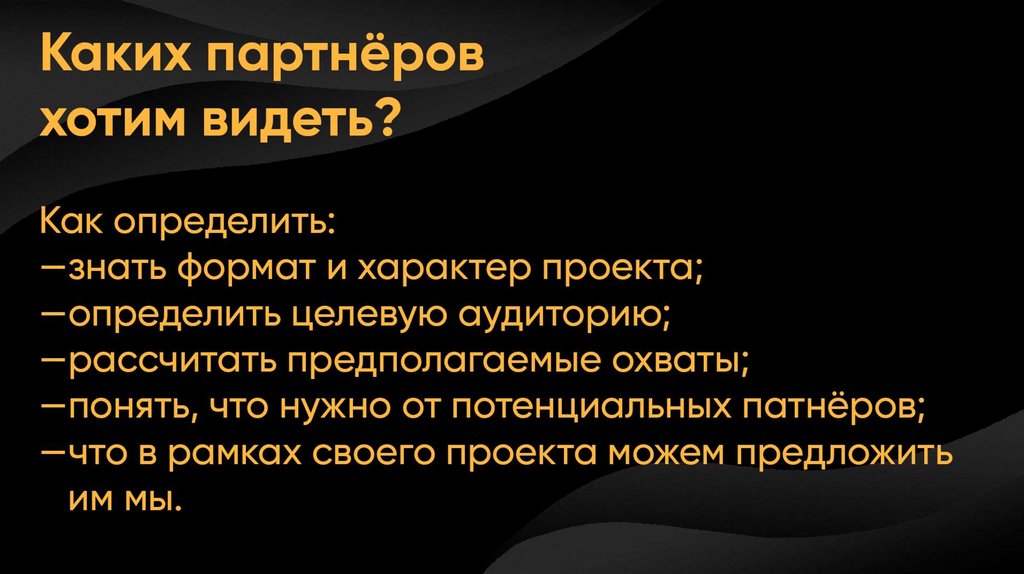 Каких партнёров хотим видеть?

Как определить:
—знать формат и характер проекта;
—определить целевую аудиторию;
—рассчитать предполагаемые охваты;
—понять, что нужно от потенциальных патнёров;
—что в рамках своего проекта можем предложить им мы.